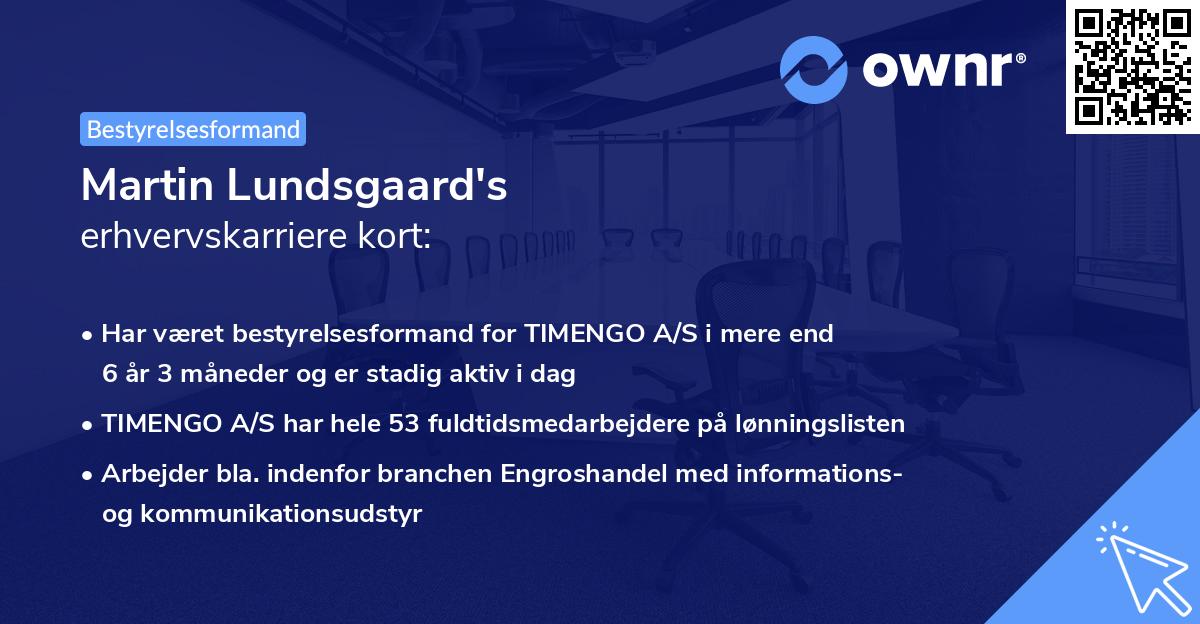 ownr®

Bestyrelsesformand

Martin Lundsgaard's
erhvervskarriere kort:

• Har været bestyrelsesformand for TIMENGO A/S i mere end 6 år 3 måneder og er stadig aktiv i dag

• TIMENGO A/S har hele 53 fuldtidsmedarbejdere på lønningslisten

• Arbejder bla. indenfor branchen Engroshandel med informations- og kommunikationsudstyr